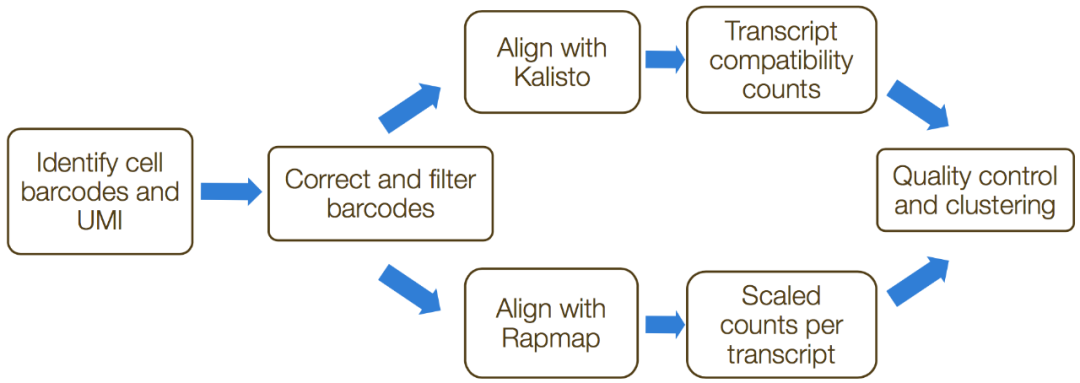 Identify cell barcodes and UMI

Correct and filter barcodes

Align with Kalisto

Transcript compatibility counts

Align with Rapmap

Scaled counts per transcript

Quality control and clustering